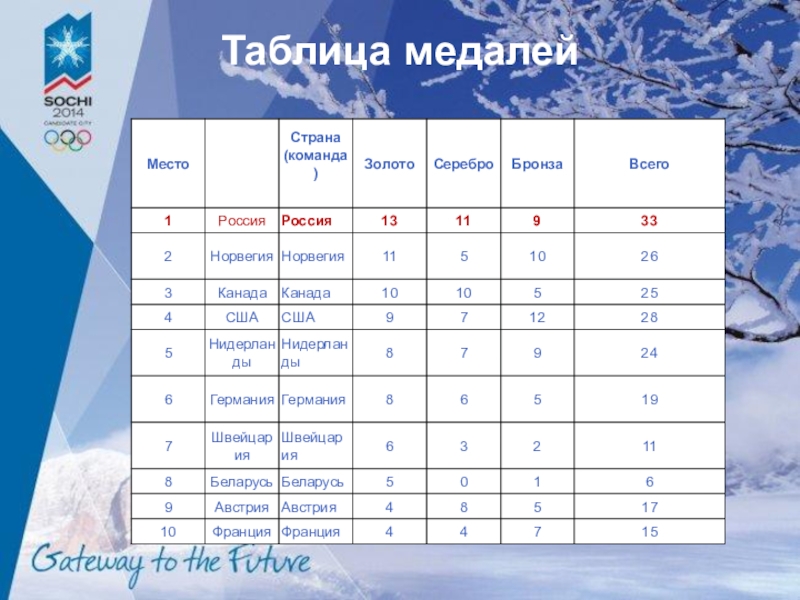 SOCHI 2014
CANDIDATE CITY

Таблица медалей

| Место | | Страна (команда) | Золото | Серебро | Бронза | Всего |
|---|---|---|---|---|---|---|
| 1 | Россия | Россия | 13 | 11 | 9 | 33 |
| 2 | Норвегия | Норвегия | 11 | 5 | 10 | 26 |
| 3 | Канада | Канада | 10 | 10 | 5 | 25 |
| 4 | США | США | 9 | 7 | 12 | 28 |
| 5 | Нидерланды | Нидерланды | 8 | 7 | 9 | 24 |
| 6 | Германия | Германия | 8 | 6 | 5 | 19 |
| 7 | Швейцария | Швейцария | 6 | 3 | 2 | 11 |
| 8 | Беларусь | Беларусь | 5 | 0 | 1 | 6 |
| 9 | Австрия | Австрия | 4 | 8 | 5 | 17 |
| 10 | Франция | Франция | 4 | 4 | 7 | 15 |

Gateway to the Future